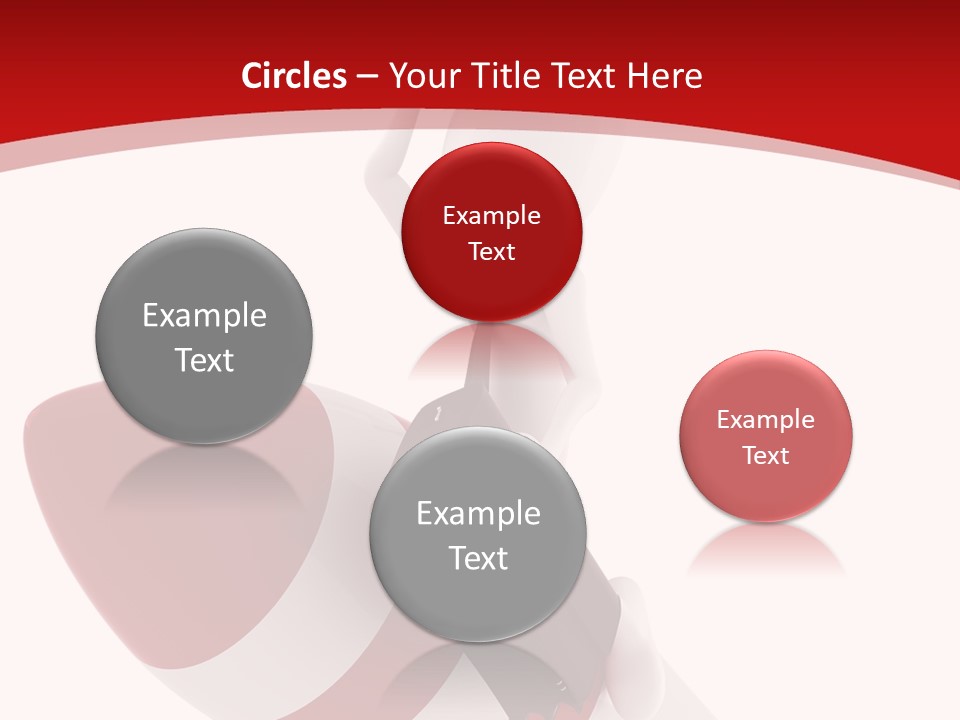 Circles – Your Title Text Here

Example Text

Example Text

Example Text

Example Text